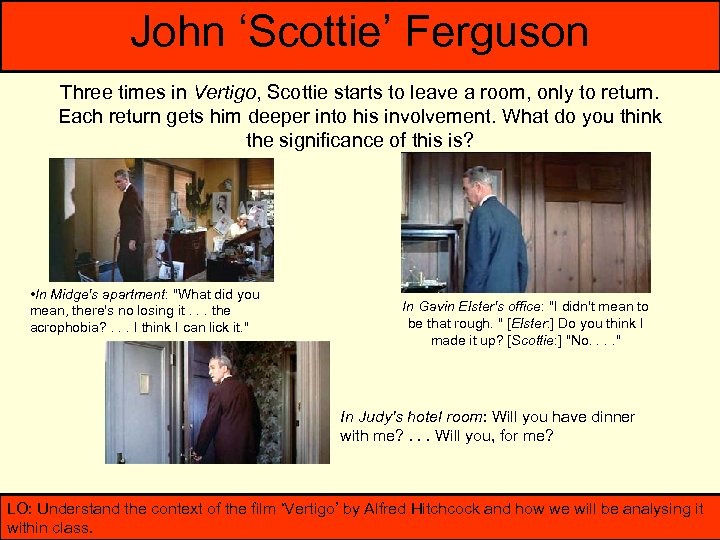 John ‘Scottie’ Ferguson

Three times in Vertigo, Scottie starts to leave a room, only to return. Each return gets him deeper into his involvement. What do you think the significance of this is?

•In Midge's apartment: "What did you mean, there's no losing it . . . the acrophobia? . . . I think I can lick it."

In Gavin Elster's office: "I didn't mean to be that rough. " [Elster:] Do you think I made it up? [Scottie:] "No. . . ."

In Judy's hotel room: Will you have dinner with me? . . . Will you, for me?

LO: Understand the context of the film ‘Vertigo’ by Alfred Hitchcock and how we will be analysing it within class.